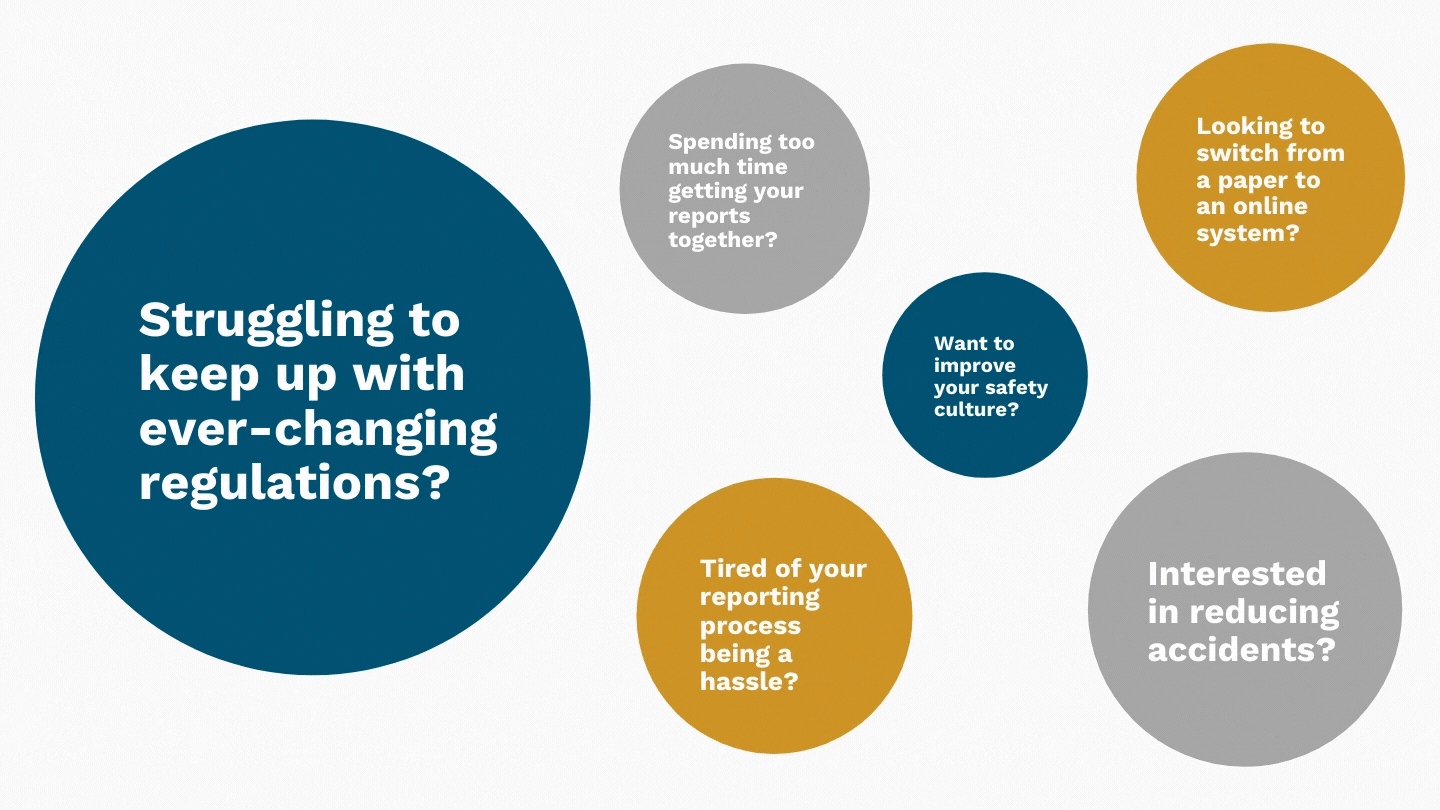 Struggling to keep up with ever-changing regulations?

Spending too much time getting your reports together?

Looking to switch from a paper to an online system?

Want to improve your safety culture?

Tired of your reporting process being a hassle?

Interested in reducing accidents?